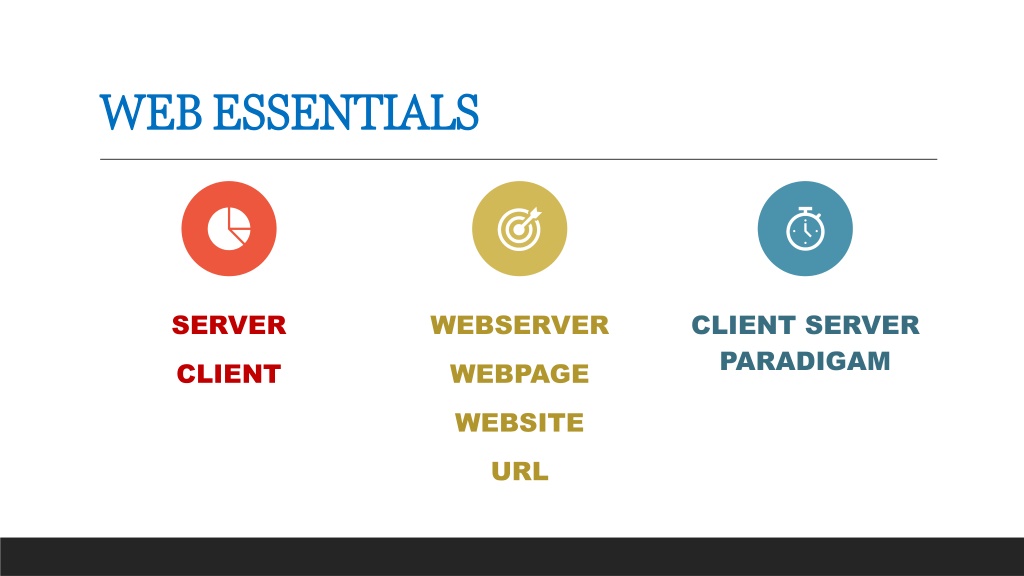 WEB ESSENTIALS

SERVER

CLIENT

WEBSERVER

WEBPAGE

WEBSITE

URL

CLIENT SERVER PARADIGAM